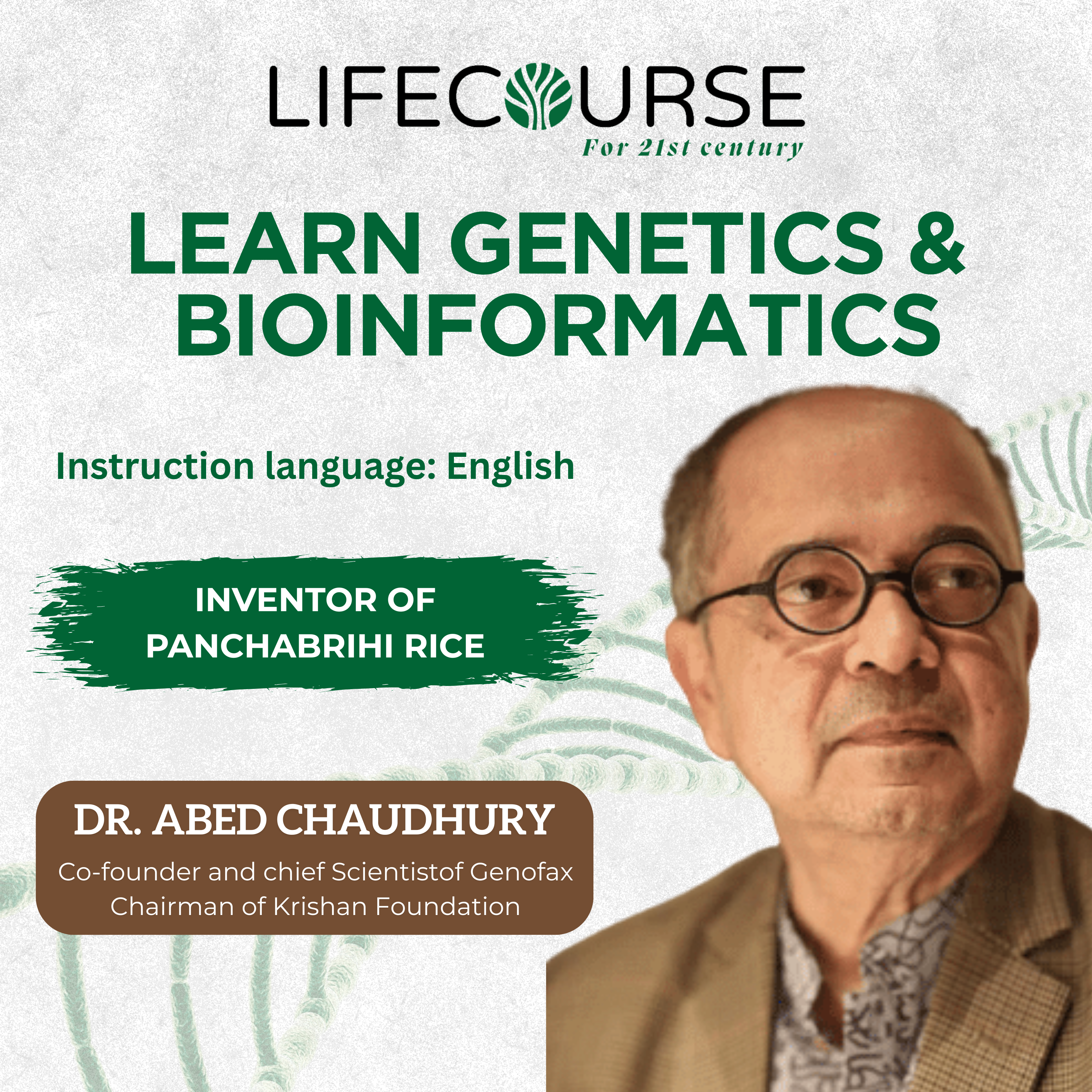 LIFECOURSE
For 21st century

LEARN GENETICS & BIOINFORMATICS

Instruction language: English

INVENTOR OF PANCHABRIHI RICE

DR. ABED CHAUDHURY
Co-founder and chief Scientistof Genofax
Chairman of Krishan Foundation